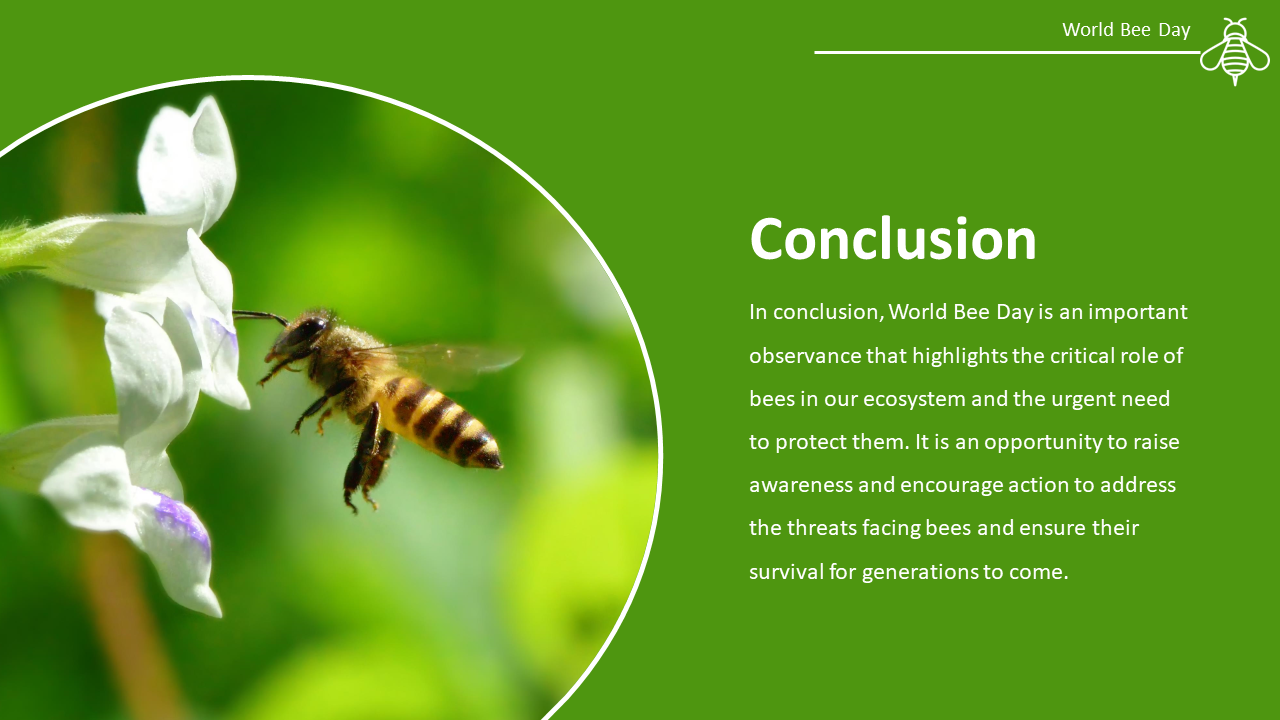 World Bee Day

Conclusion

In conclusion, World Bee Day is an important observance that highlights the critical role of bees in our ecosystem and the urgent need to protect them. It is an opportunity to raise awareness and encourage action to address the threats facing bees and ensure their survival for generations to come.